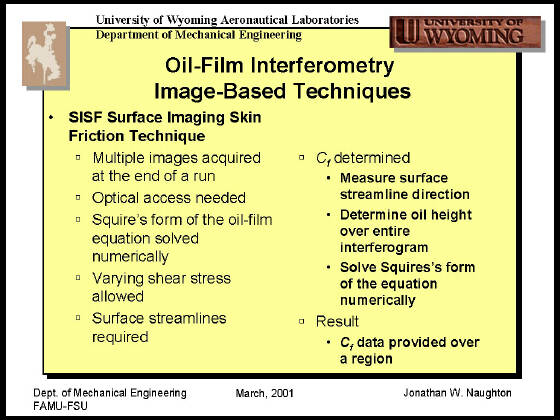 University of Wyoming Aeronautical Laboratories
Department of Mechanical Engineering

UNIVERSITY OF WYOMING

Oil-Film Interferometry
Image-Based Techniques

• SISF Surface Imaging Skin Friction Technique
 ▫ Multiple images acquired at the end of a run
 ▫ Optical access needed
 ▫ Squire's form of the oil-film equation solved numerically
 ▫ Varying shear stress allowed
 ▫ Surface streamlines required

 ▫ $C_f$ determined
  • Measure surface streamline direction
  • Determine oil height over entire interferogram
  • Solve Squires's form of the equation numerically
 ▫ Result
  • $C_f$ data provided over a region

Dept. of Mechanical Engineering
FAMU-FSU

March, 2001

Jonathan W. Naughton